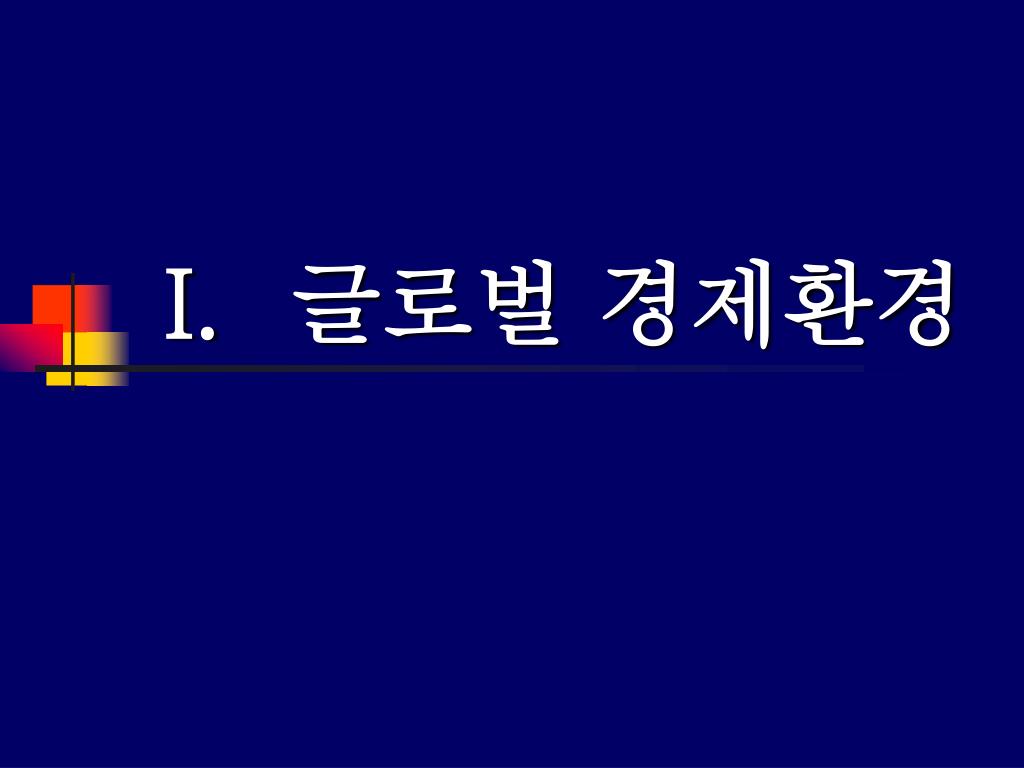 I. 글로벌 경제환경